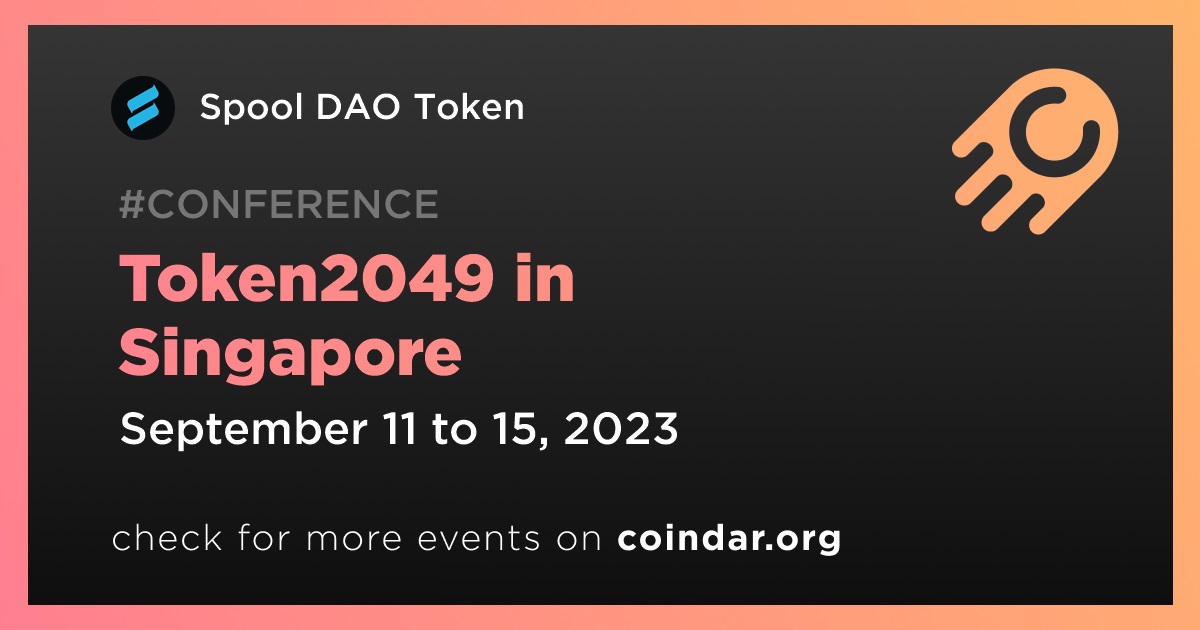 Spool DAO Token

#CONFERENCE

Token2049 in Singapore

September 11 to 15, 2023

check for more events on coindar.org